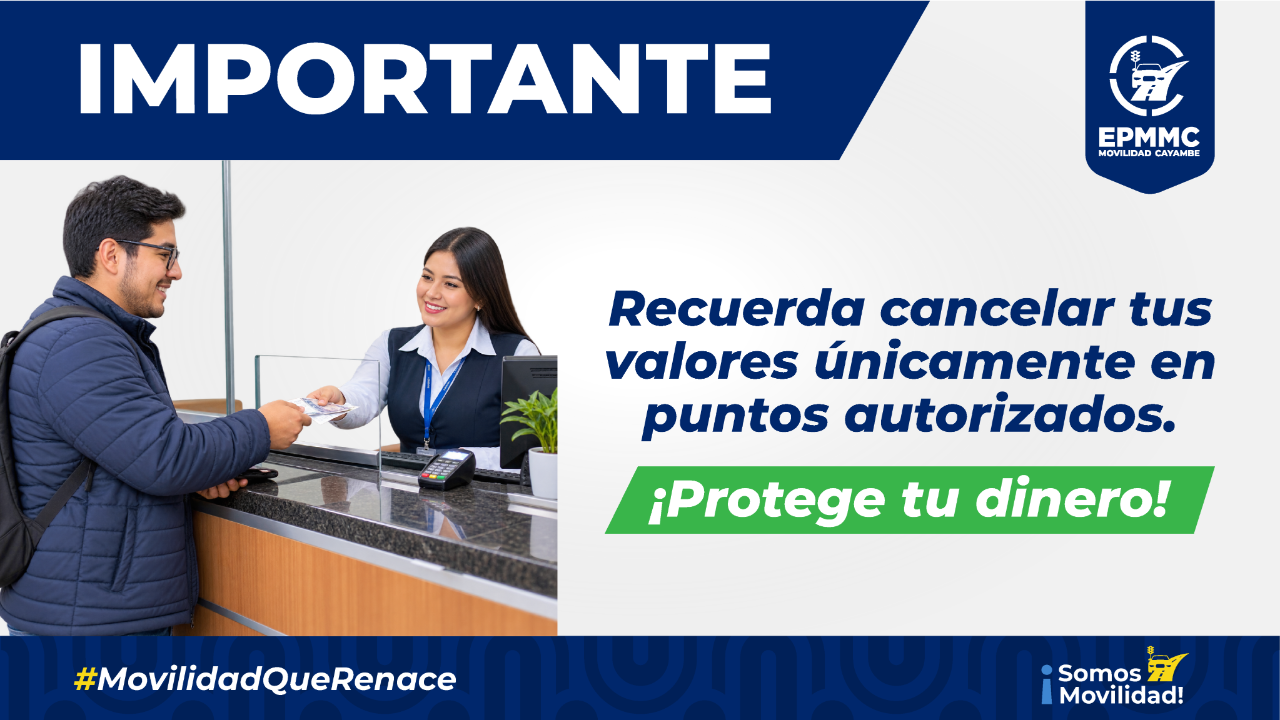 IMPORTANTE

EPMMC
MOVILIDAD CAYAMBE

Recuerda cancelar tus valores únicamente en puntos autorizados.

¡Protege tu dinero!

#MovilidadQueRenace

¡Somos Movilidad!